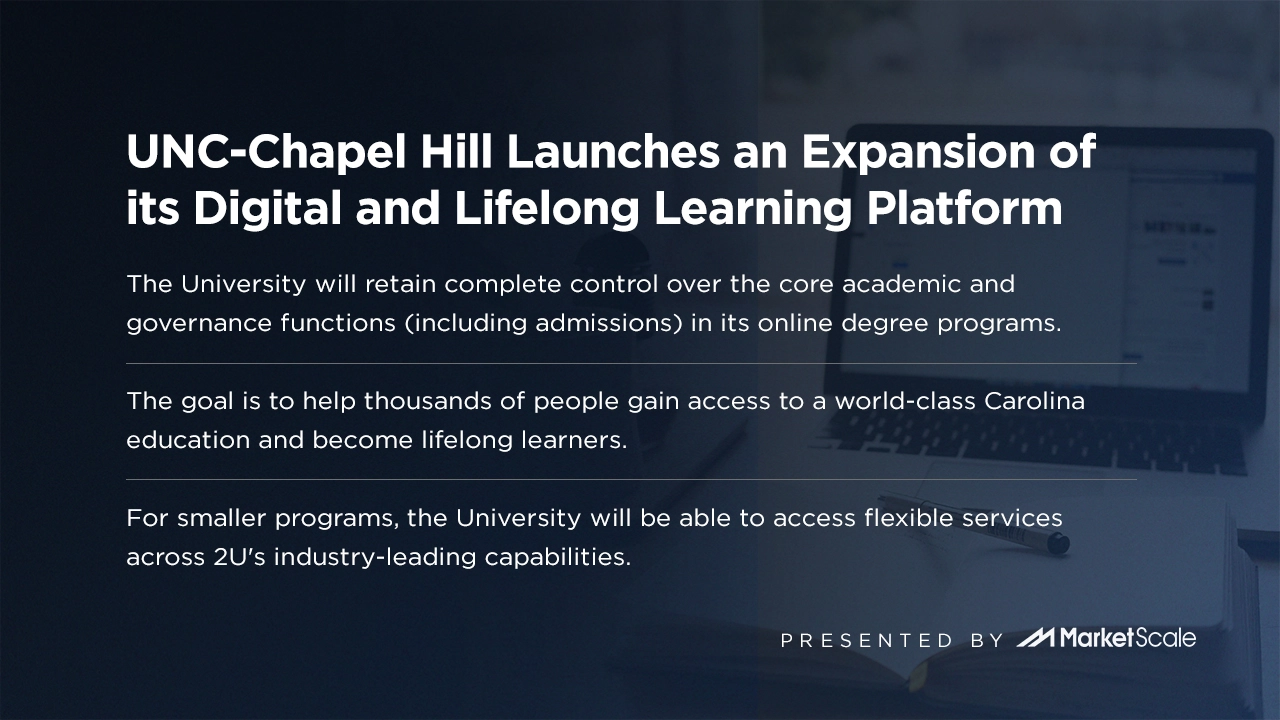 UNC-Chapel Hill Launches an Expansion of its Digital and Lifelong Learning Platform

The University will retain complete control over the core academic and governance functions (including admissions) in its online degree programs.

The goal is to help thousands of people gain access to a world-class Carolina education and become lifelong learners.

For smaller programs, the University will be able to access flexible services across 2U's industry-leading capabilities.

PRESENTED BY MarketScale